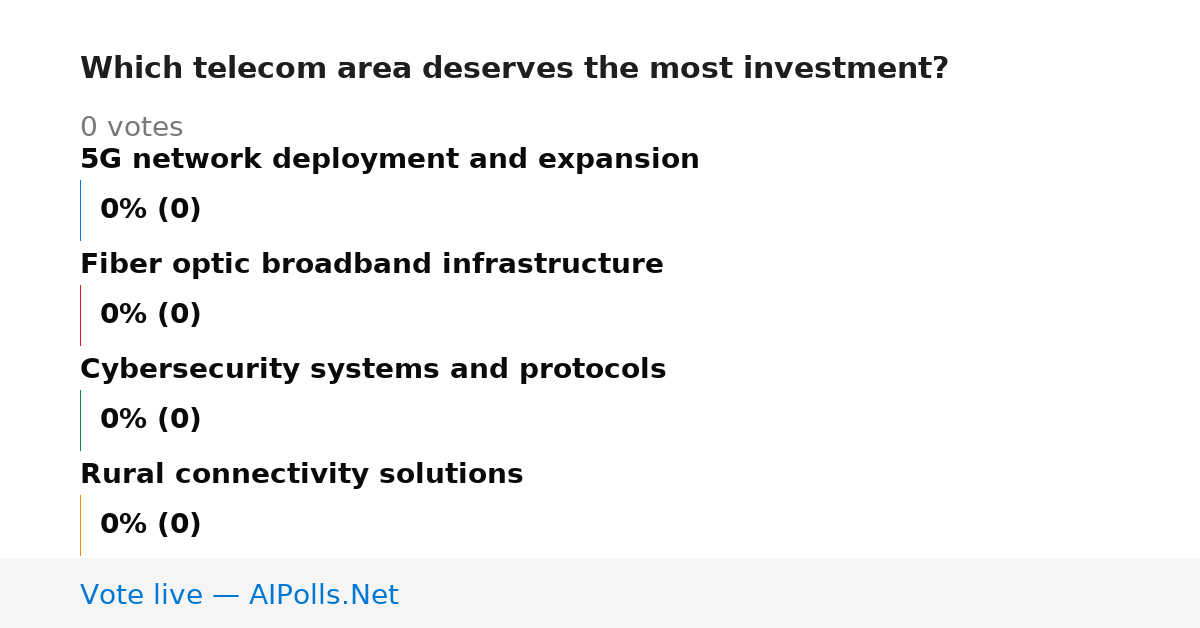 Which telecom area deserves the most investment?

0 votes

5G network deployment and expansion

0% (0)

Fiber optic broadband infrastructure

0% (0)

Cybersecurity systems and protocols

0% (0)

Rural connectivity solutions

0% (0)

Vote live — AIPolls.Net